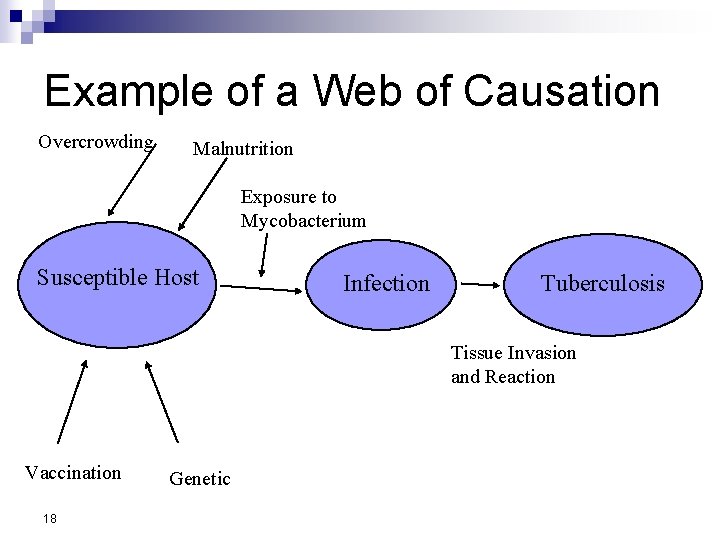 Example of a Web of Causation

Overcrowding

Malnutrition

Exposure to Mycobacterium

Susceptible Host

Infection

Tuberculosis

Tissue Invasion and Reaction

Vaccination

Genetic

18